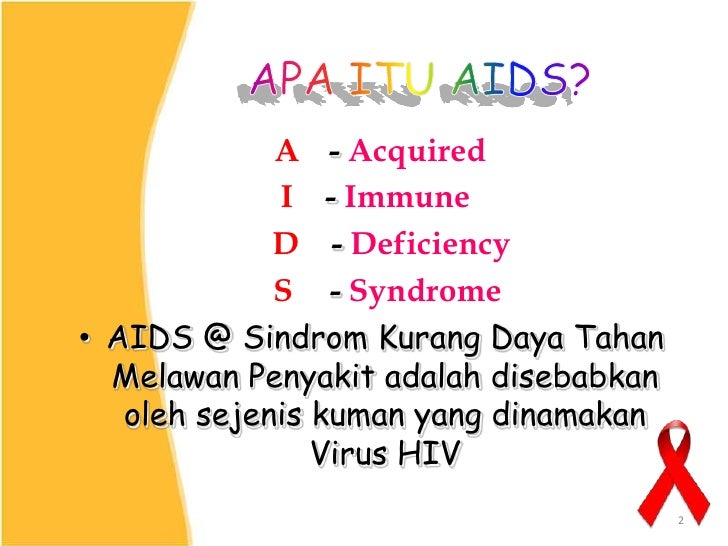 APA ITU AIDS?

A - Acquired
I - Immune
D - Deficiency
S - Syndrome

• AIDS @ Sindrom Kurang Daya Tahan Melawan Penyakit adalah disebabkan oleh sejenis kuman yang dinamakan Virus HIV

2